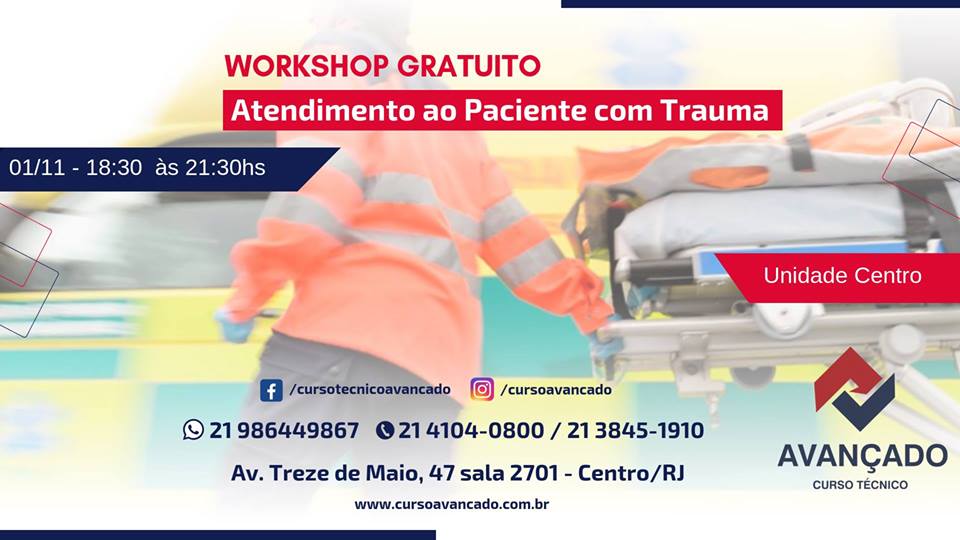 WORKSHOP GRATUITO
Atendimento ao Paciente com Trauma

01/11 - 18:30 às 21:30hs

Unidade Centro

/cursotecnicoavancado /cursoavancado

21 986449867 21 4104-0800 / 21 3845-1910

Av. Treze de Maio, 47 sala 2701 - Centro/RJ

www.cursoavancado.com.br

AVANÇADO
CURSO TÉCNICO